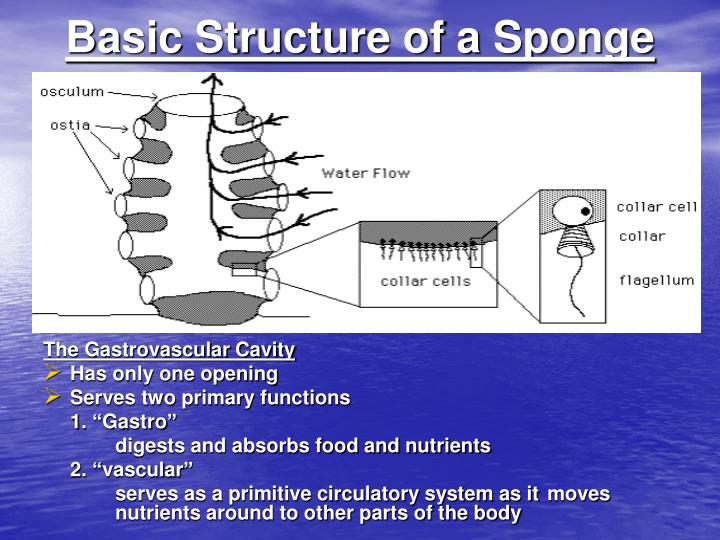 Basic Structure of a Sponge

osculum
ostia
Water Flow
collar cells
collar cell
collar
flagellum

The Gastrovascular Cavity
➢ Has only one opening
➢ Serves two primary functions
1. “Gastro”
digests and absorbs food and nutrients
2. “vascular”
serves as a primitive circulatory system as it moves nutrients around to other parts of the body